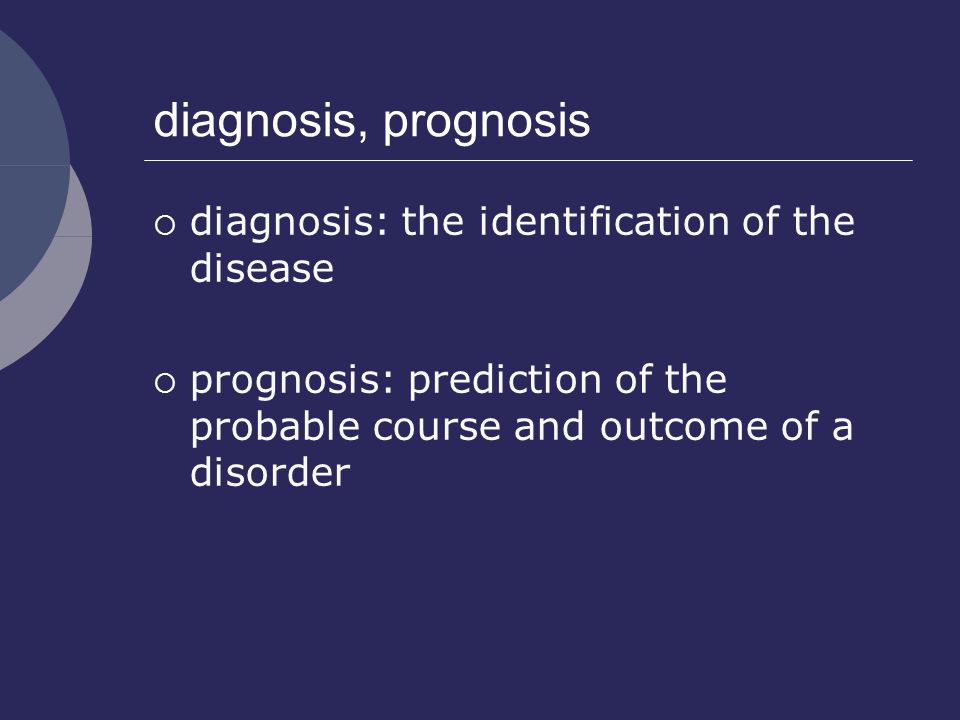 diagnosis, prognosis

○ diagnosis: the identification of the disease

○ prognosis: prediction of the probable course and outcome of a disorder